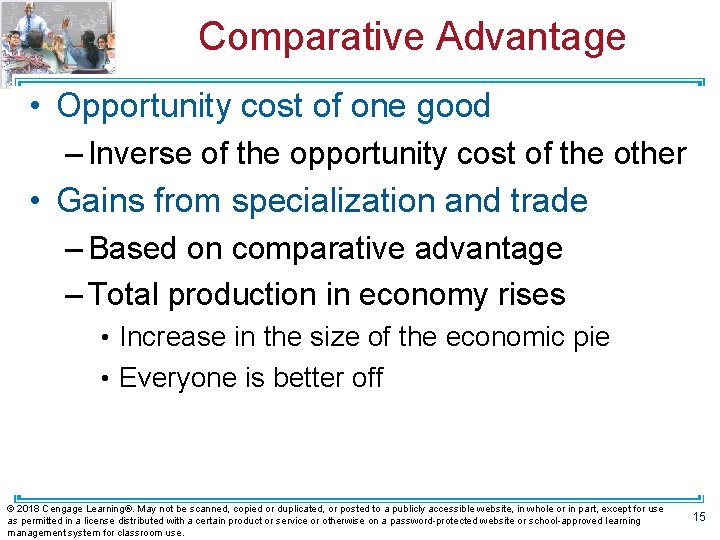 Comparative Advantage

• Opportunity cost of one good
– Inverse of the opportunity cost of the other

• Gains from specialization and trade
– Based on comparative advantage
– Total production in economy rises
• Increase in the size of the economic pie
• Everyone is better off

© 2018 Cengage Learning®. May not be scanned, copied or duplicated, or posted to a publicly accessible website, in whole or in part, except for use as permitted in a license distributed with a certain product or service or otherwise on a password-protected website or school-approved learning management system for classroom use.

15